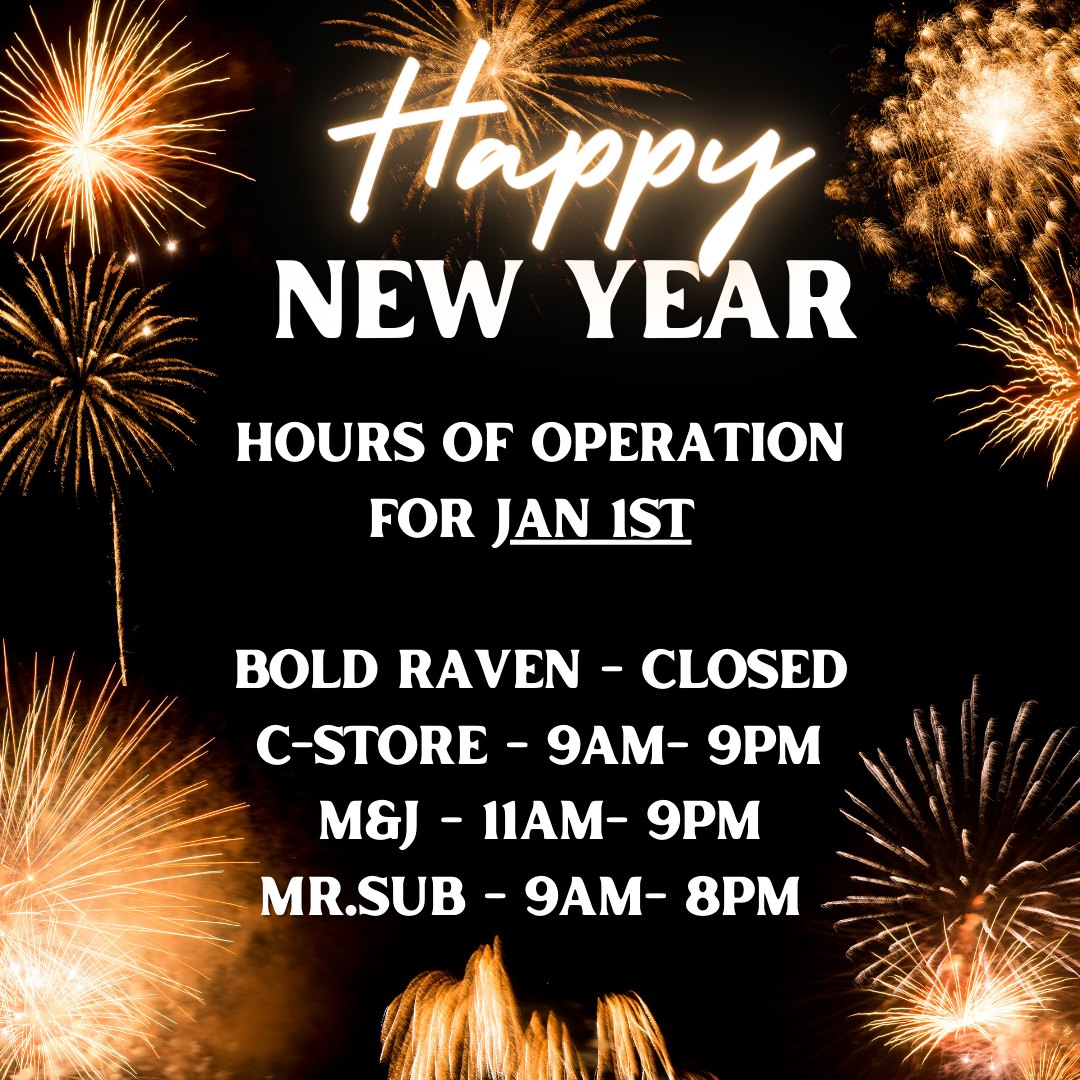 Happy
NEW YEAR

HOURS OF OPERATION
FOR JAN 1ST

BOLD RAVEN - CLOSED
C-STORE - 9AM- 9PM
M&J - 11AM- 9PM
MR.SUB - 9AM- 8PM